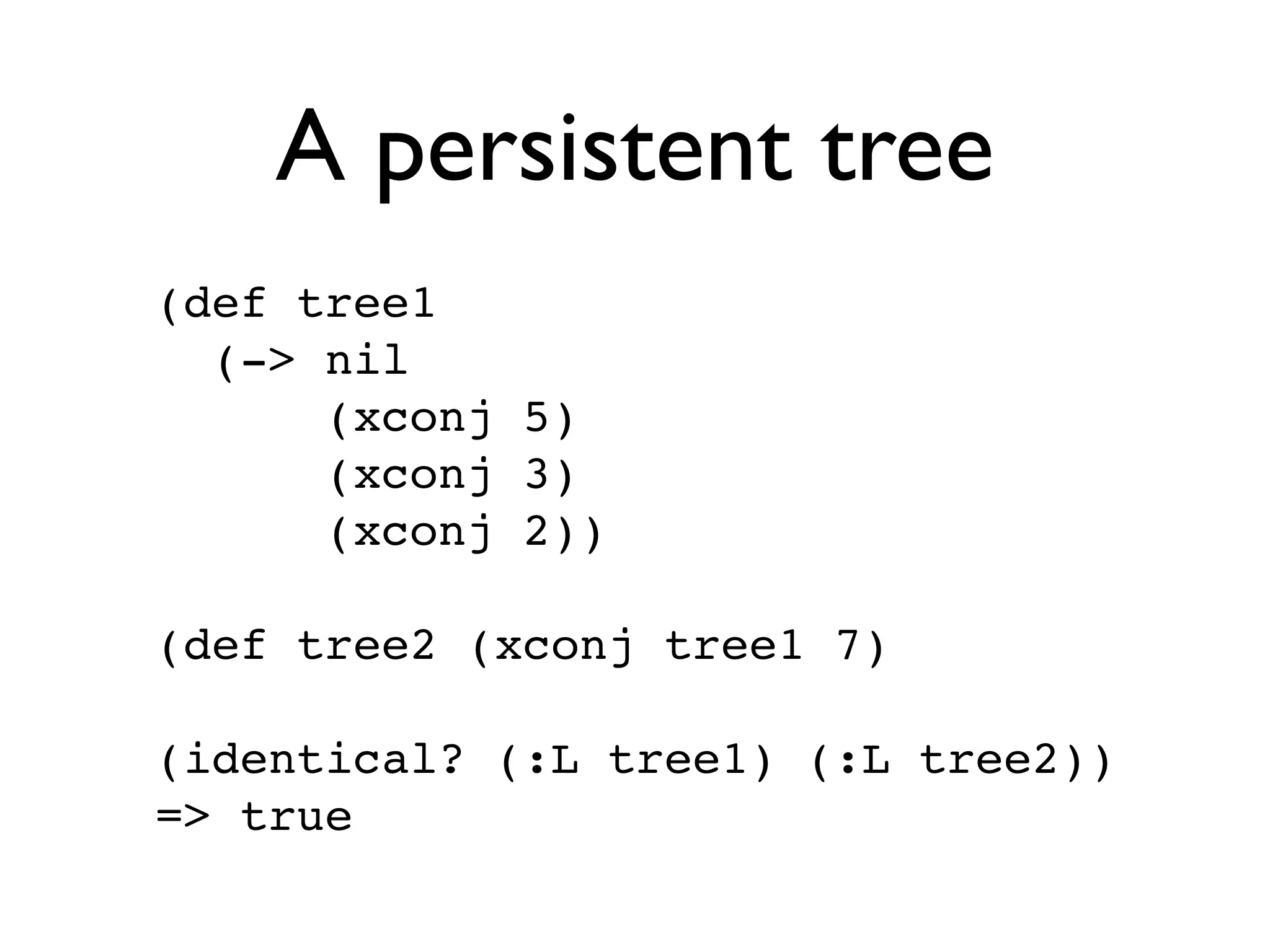 A persistent tree

(def tree1
  (-> nil
      (xconj 5)
      (xconj 3)
      (xconj 2))

(def tree2 (xconj tree1 7)

(identical? (:L tree1) (:L tree2))
=> true